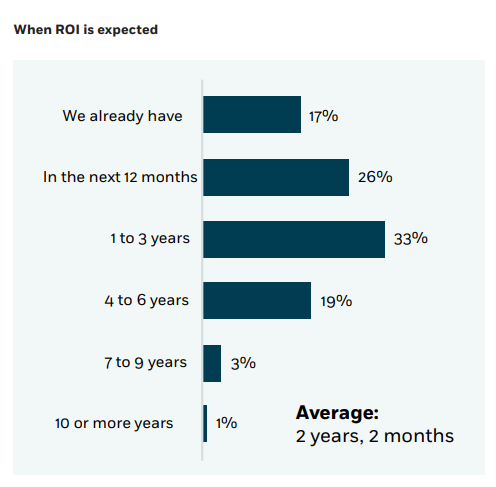 When ROI is expected

We already have 17%

In the next 12 months 26%

1 to 3 years 33%

4 to 6 years 19%

7 to 9 years 3%

10 or more years 1%

Average:
2 years, 2 months